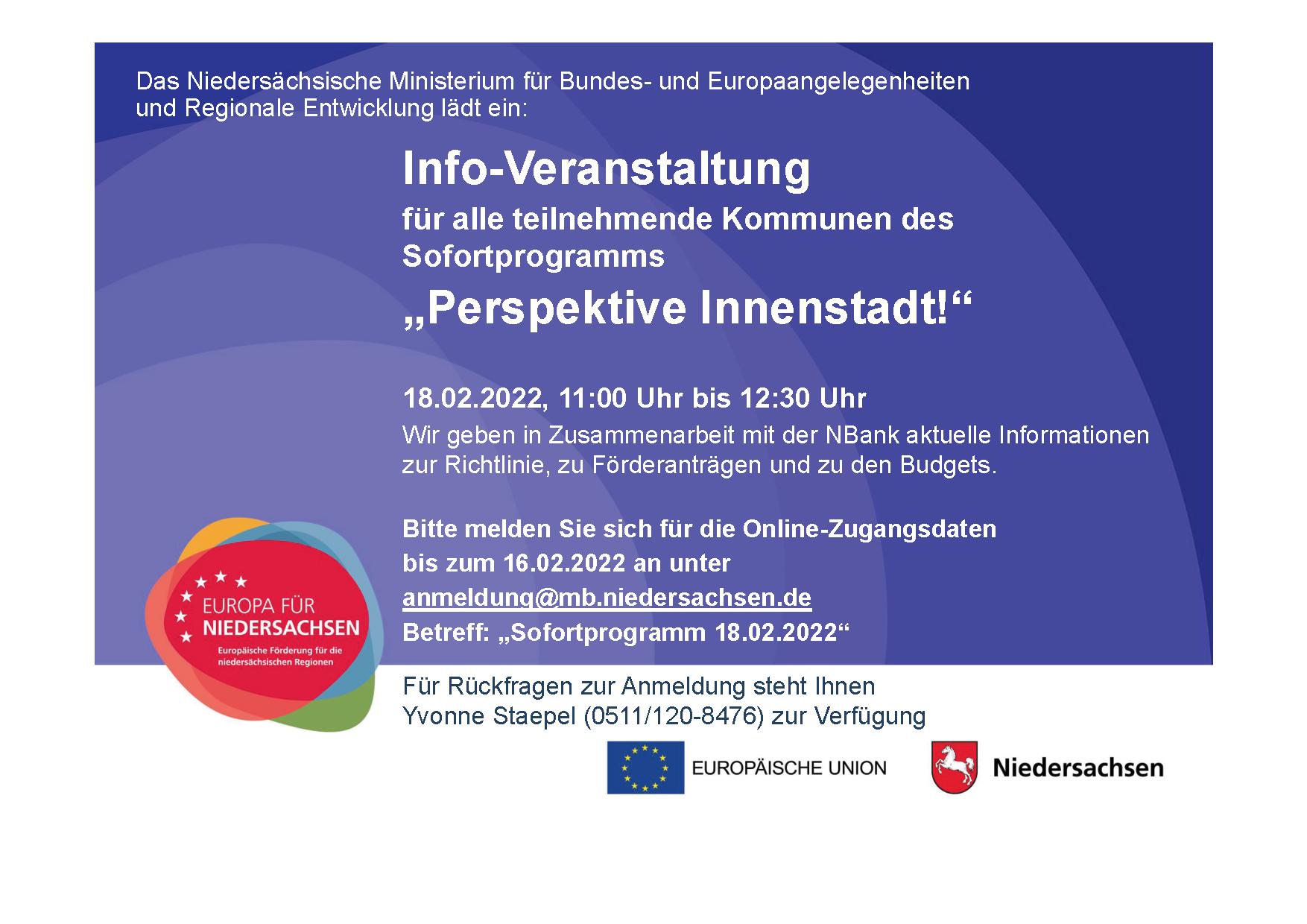 Das Niedersächsische Ministerium für Bundes- und Europaangelegenheiten und Regionale Entwicklung lädt ein:

Info-Veranstaltung
für alle teilnehmende Kommunen des Sofortprogramms
„Perspektive Innenstadt!“

18.02.2022, 11:00 Uhr bis 12:30 Uhr
Wir geben in Zusammenarbeit mit der NBank aktuelle Informationen zur Richtlinie, zu Förderanträgen und zu den Budgets.

Bitte melden Sie sich für die Online-Zugangsdaten bis zum 16.02.2022 an unter
anmeldung@mb.niedersachsen.de
Betreff: „Sofortprogramm 18.02.2022“

EUROPA FÜR NIEDERSACHSEN
Europäische Förderung für die niedersächsischen Regionen

Für Rückfragen zur Anmeldung steht Ihnen Yvonne Staepel (0511/120-8476) zur Verfügung

EUROPÄISCHE UNION

Niedersachsen